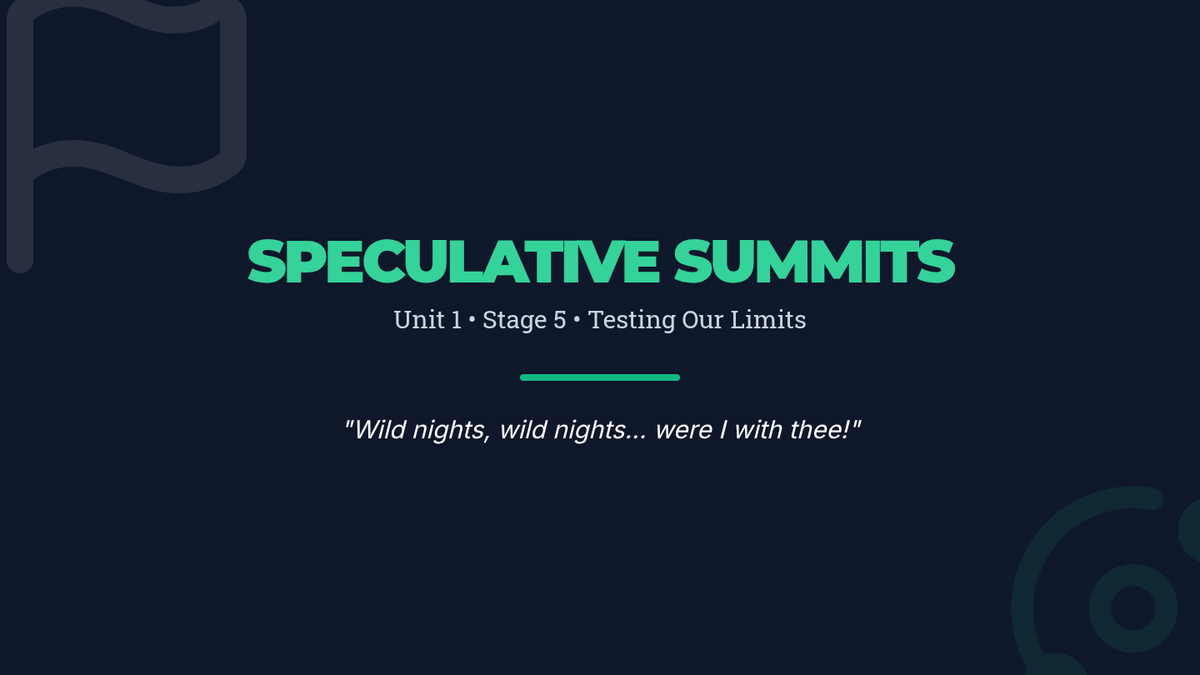 SPECULATIVE SUMMITS

Unit 1 • Stage 5 • Testing Our Limits

"Wild nights, wild nights... were I with thee!"